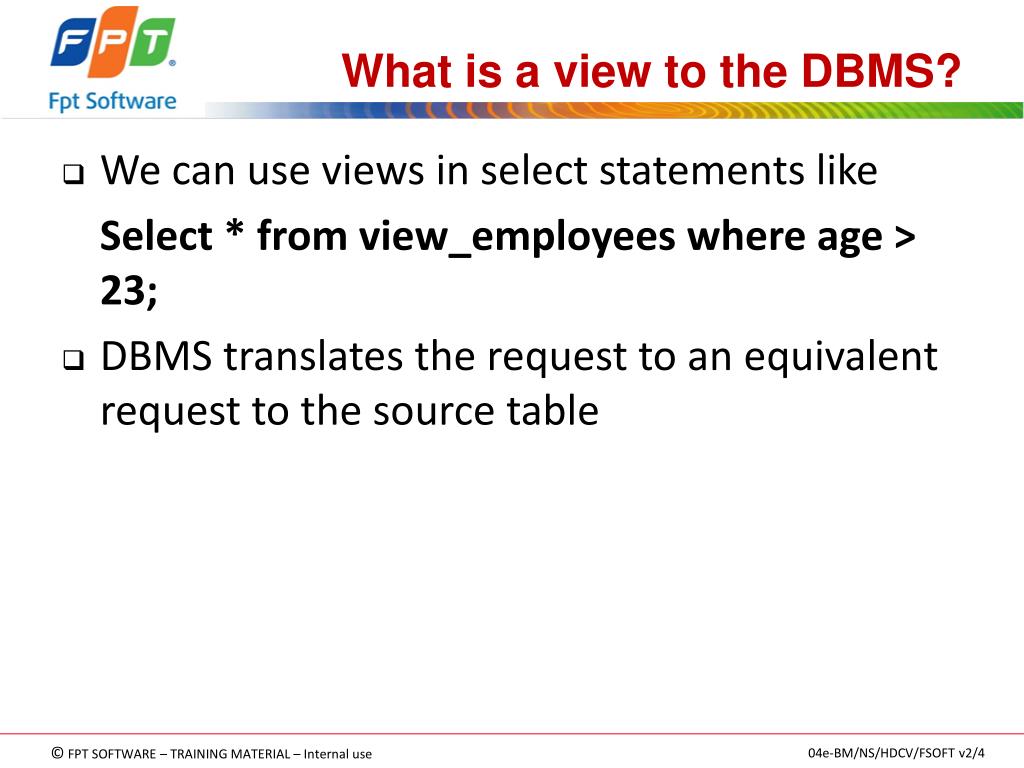 FPT

Fpt Software

What is a view to the DBMS?

❑ We can use views in select statements like

Select * from view_employees where age > 23;

❑ DBMS translates the request to an equivalent request to the source table

© FPT SOFTWARE – TRAINING MATERIAL – Internal use

04e-BM/NS/HDCV/FSOFT v2/4